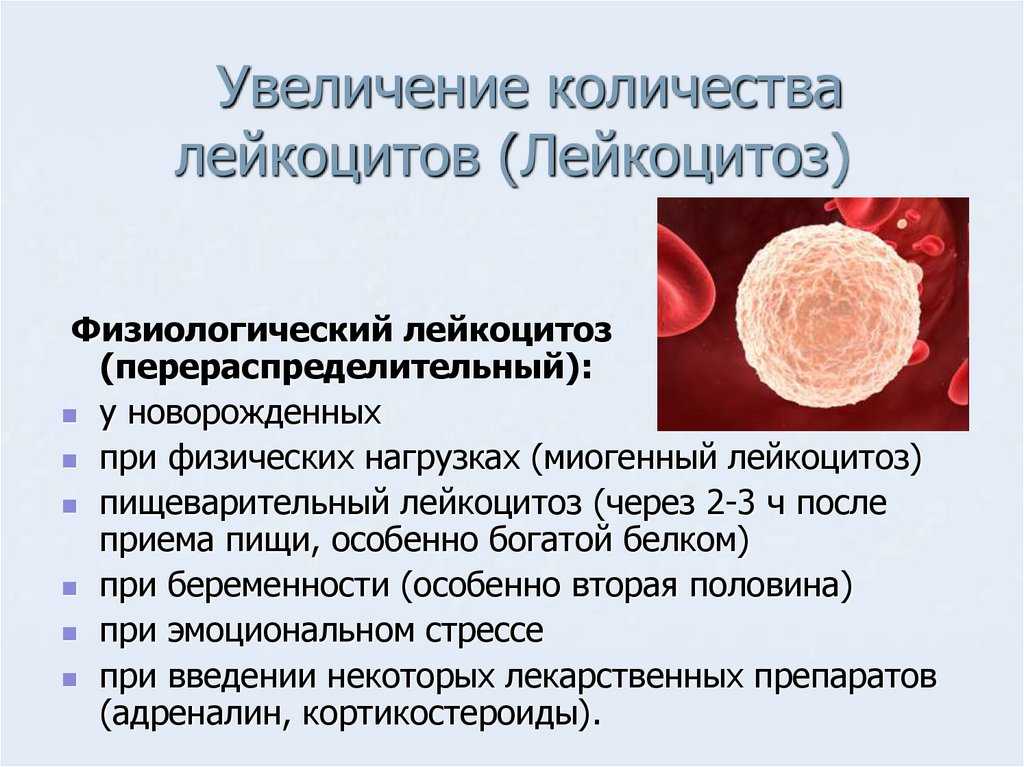 Увеличение количества лейкоцитов (Лейкоцитоз)

Физиологический лейкоцитоз (перераспределительный):

- у новорожденных
- при физических нагрузках (миогенный лейкоцитоз)
- пищеварительный лейкоцитоз (через 2-3 ч после приема пищи, особенно богатой белком)
- при беременности (особенно вторая половина)
- при эмоциональном стрессе
- при введении некоторых лекарственных препаратов (адреналин, кортикостероиды).